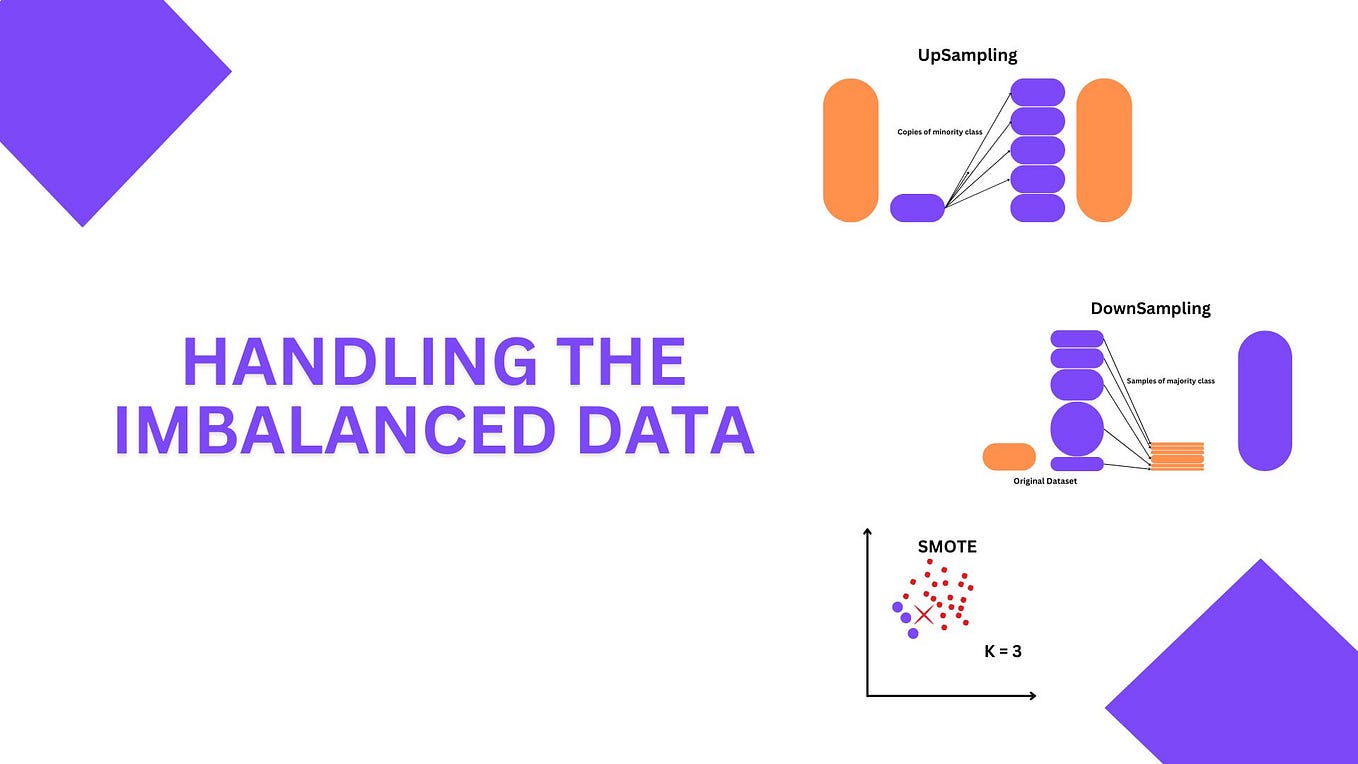 HANDLING THE IMBALANCED DATA

UpSampling

Copies of minority class

DownSampling

Samples of majority class

Original Dataset

SMOTE

K = 3